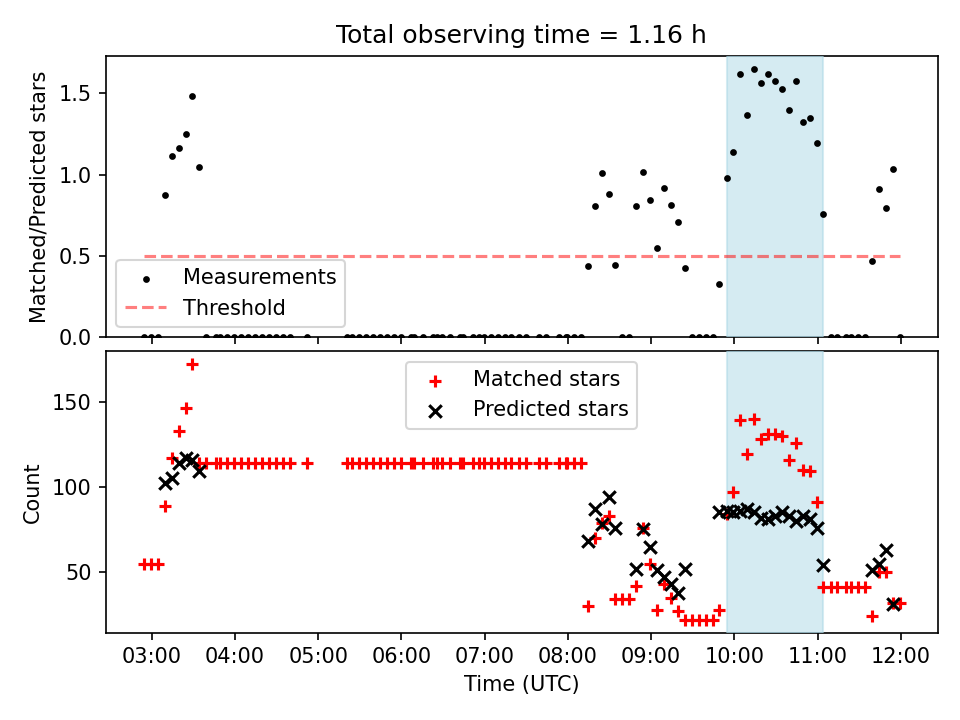 Total observing time = 1.16 h

Matched/Predicted stars

1.5
1.0
0.5
0.0

Measurements
Threshold

Count

150
100
50

Matched stars
Predicted stars

03:00 04:00 05:00 06:00 07:00 08:00 09:00 10:00 11:00 12:00

Time (UTC)